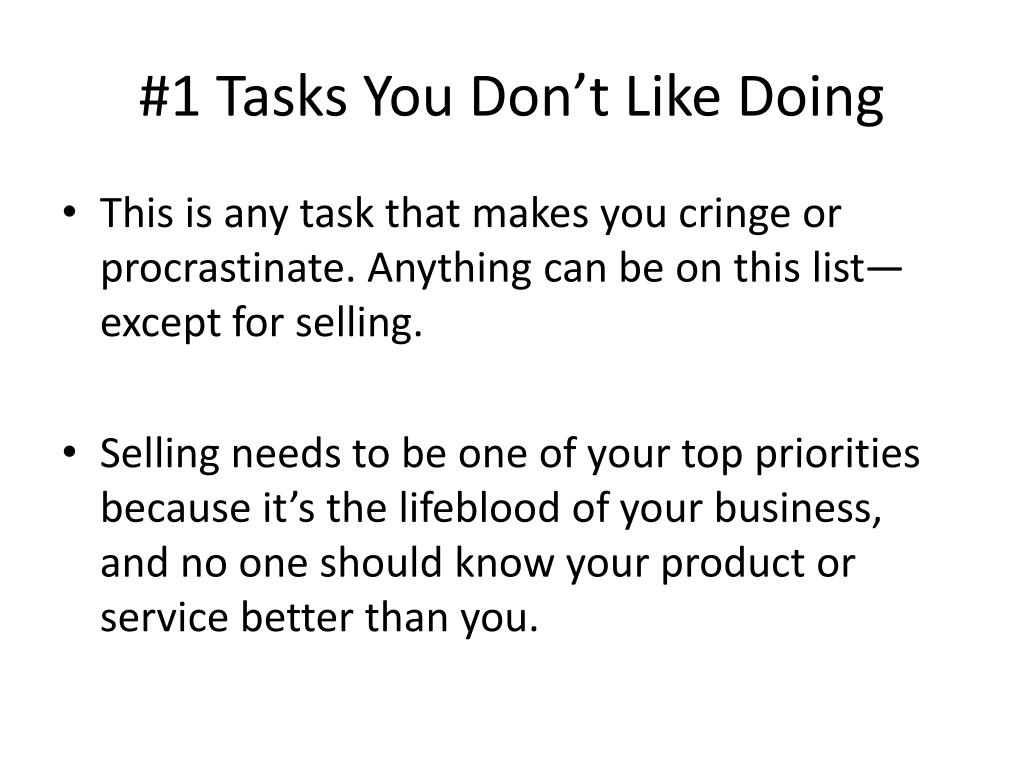 #1 Tasks You Don’t Like Doing

• This is any task that makes you cringe or procrastinate. Anything can be on this list—except for selling.

• Selling needs to be one of your top priorities because it’s the lifeblood of your business, and no one should know your product or service better than you.